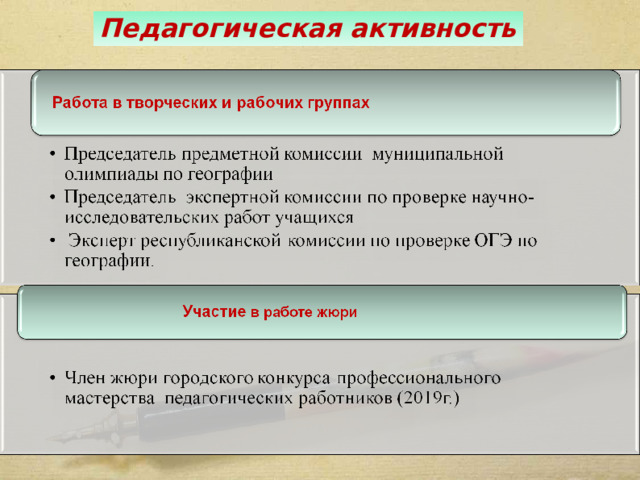 Педагогическая активность

Работа в творческих и рабочих группах

• Председатель предметной комиссии муниципальной олимпиады по географии
• Председатель экспертной комиссии по проверке научно-исследовательских работ учащихся
• Эксперт республиканской комиссии по проверке ОГЭ по географии.

Участие в работе жюри

• Член жюри городского конкурса профессионального мастерства педагогических работников (2019г.)